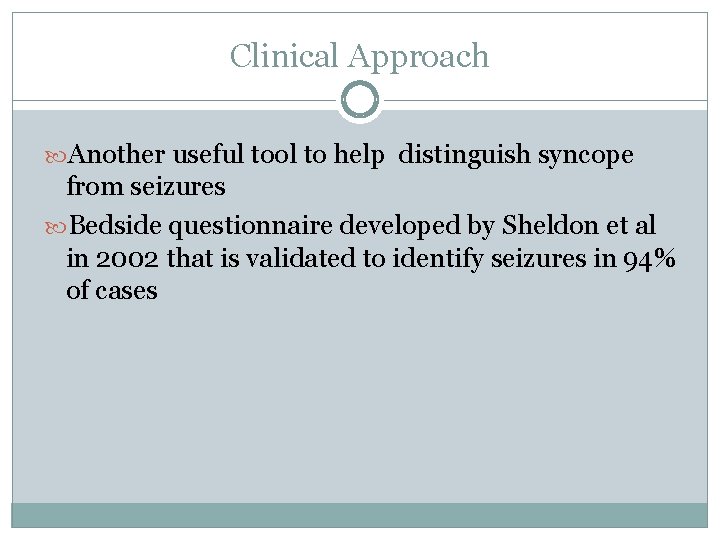 Clinical Approach

Another useful tool to help distinguish syncope from seizures

Bedside questionnaire developed by Sheldon et al in 2002 that is validated to identify seizures in 94% of cases